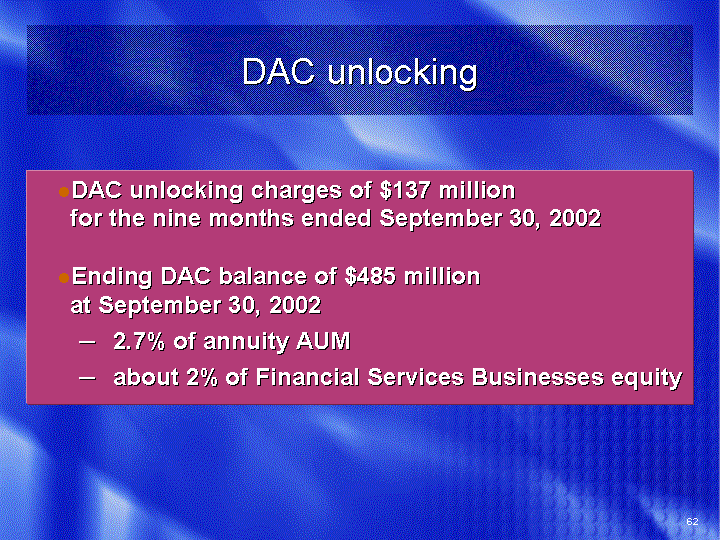 DAC unlocking

● DAC unlocking charges of \$137 million for the nine months ended September 30, 2002

● Ending DAC balance of \$485 million at September 30, 2002

– 2.7% of annuity AUM

– about 2% of Financial Services Businesses equity

62